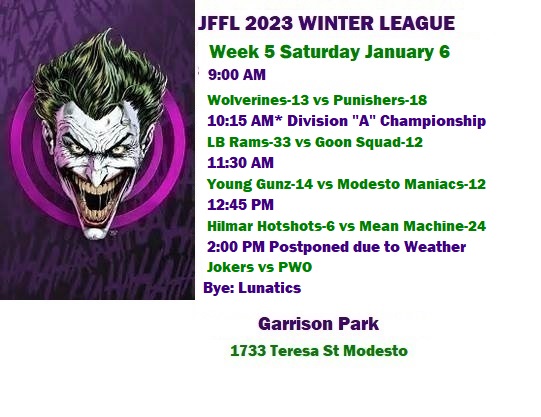 JFFL 2023 WINTER LEAGUE

Week 5 Saturday January 6

9:00 AM

Wolverines-13 vs Punishers-18

10:15 AM* Division "A" Championship

LB Rams-33 vs Goon Squad-12

11:30 AM

Young Gunz-14 vs Modesto Maniacs-12

12:45 PM

Hilmar Hotshots-6 vs Mean Machine-24

2:00 PM Postponed due to Weather

Jokers vs PWO

Bye: Lunatics

Garrison Park

1733 Teresa St Modesto